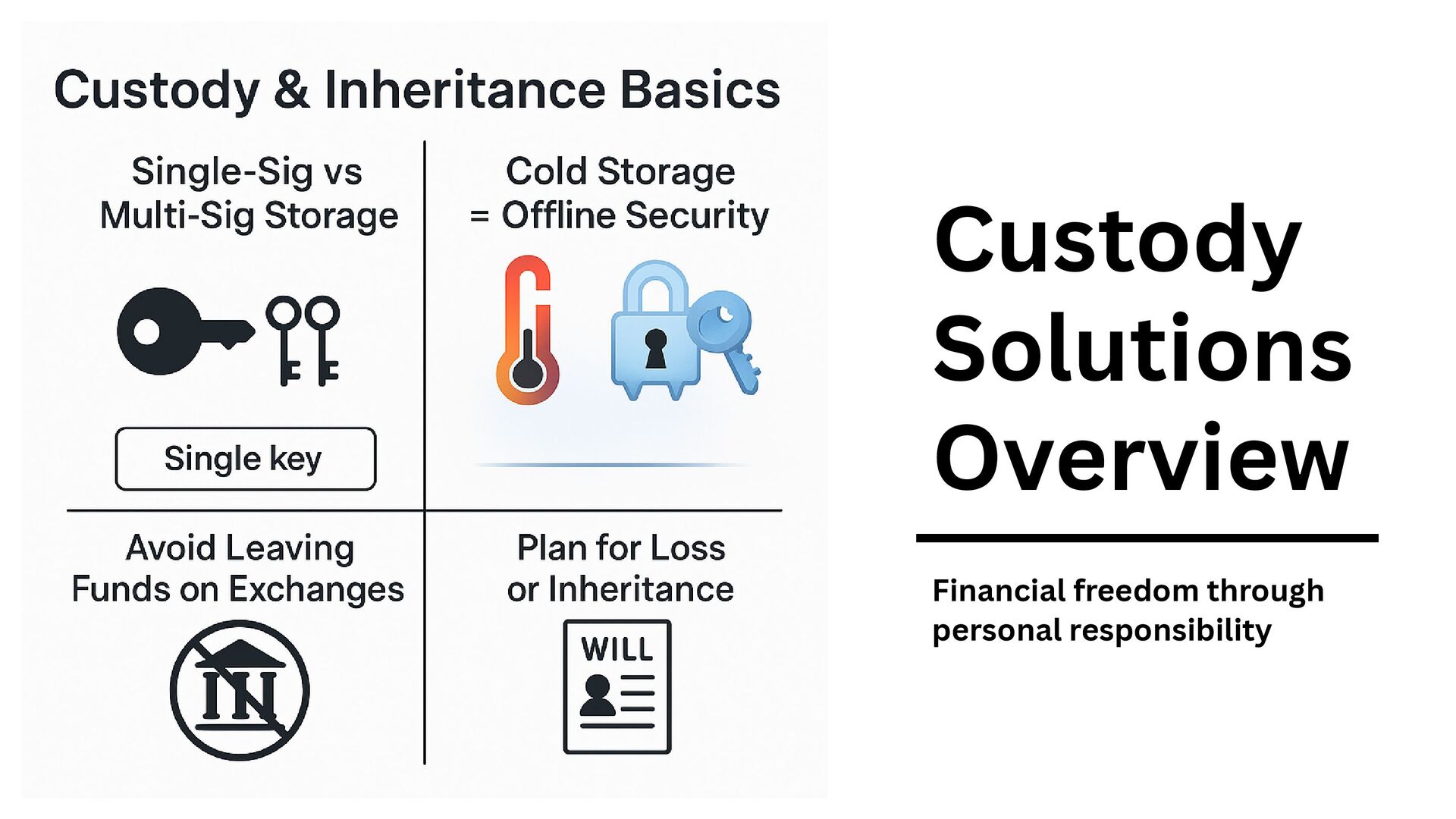 Custody & Inheritance Basics

Single-Sig vs Multi-Sig Storage

Single key

Cold Storage = Offline Security

Avoid Leaving Funds on Exchanges

Plan for Loss or Inheritance

WILL

Custody Solutions Overview

Financial freedom through personal responsibility